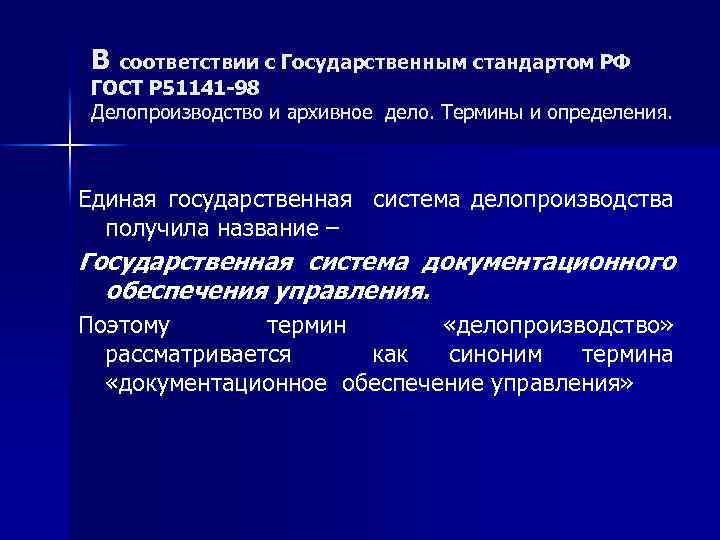 В соответствии с Государственным стандартом РФ ГОСТ Р51141-98
Делопроизводство и архивное дело. Термины и определения.

Единая государственная система делопроизводства получила название –

Государственная система документационного обеспечения управления.

Поэтому термин «делопроизводство» рассматривается как синоним термина «документационное обеспечение управления»